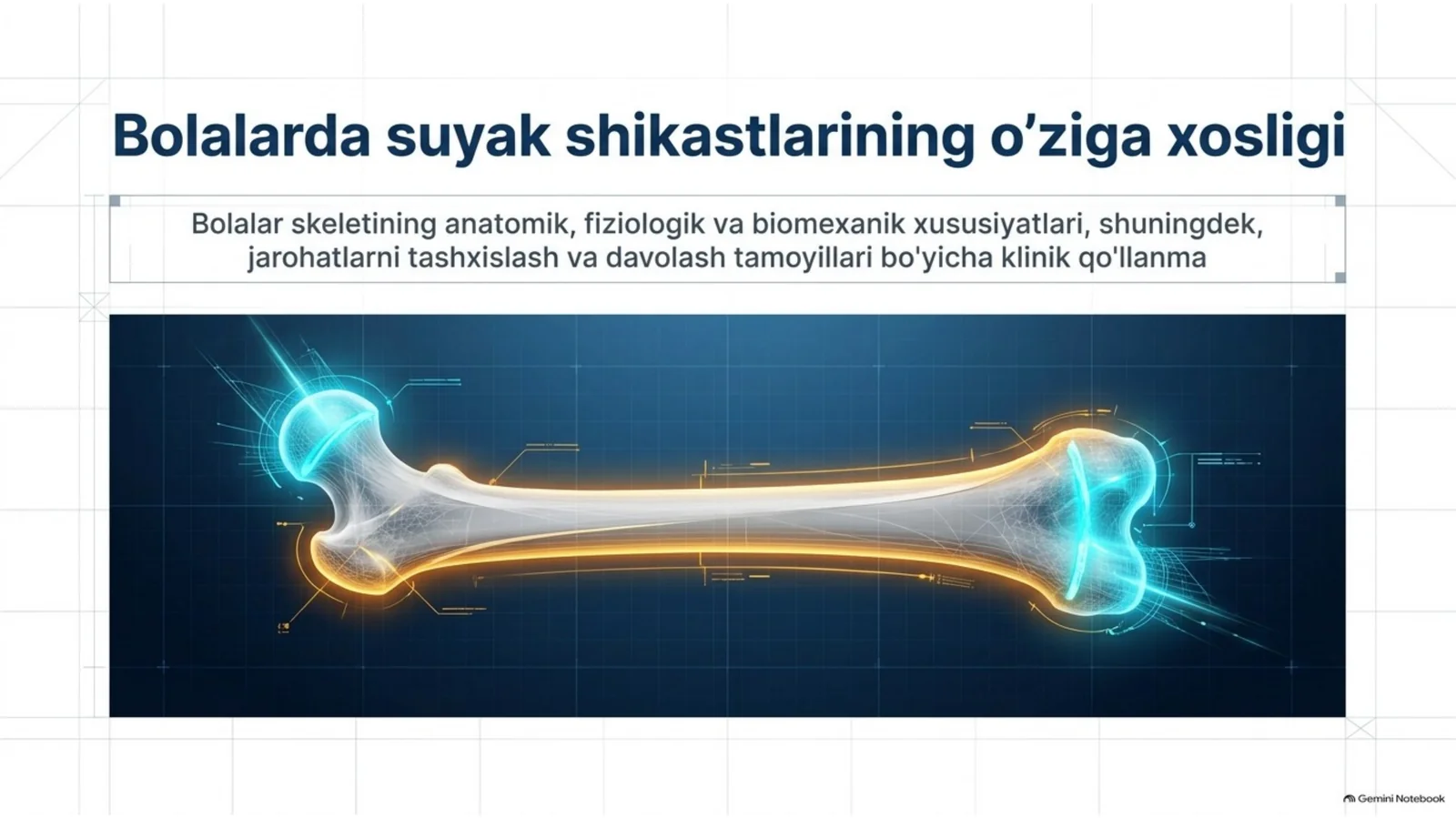 Bolalarda suyak shikastlarining o’ziga xosligi

Bolalar skeletining anatomik, fiziologik va biomexanik xususiyatlari, shuningdek, jarohatlarni tashxislash va davolash tamoyillari bo'yicha klinik qo'llanma

Gemini Notebook